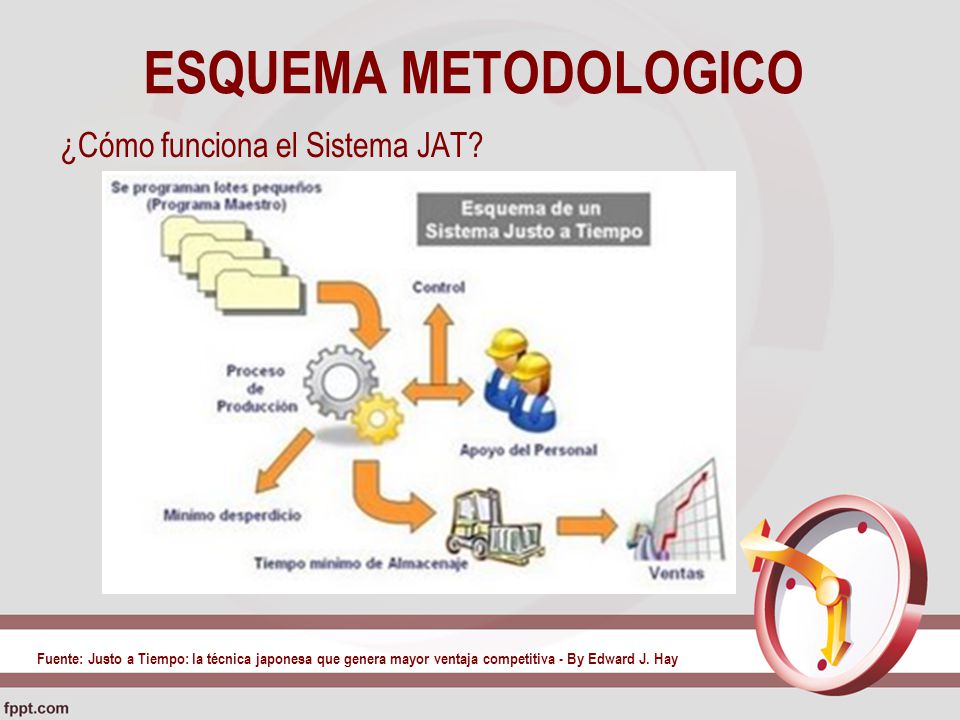 ESQUEMA METODOLOGICO

¿Cómo funciona el Sistema JAT?

Se programan lotes pequeños (Programa Maestro)

Esquema de un Sistema Justo a Tiempo

Control

Proceso de Producción

Apoyo del Personal

Mínimo desperdicio

Tiempo mínimo de Almacenaje

Ventas

Fuente: Justo a Tiempo: la técnica japonesa que genera mayor ventaja competitiva - By Edward J. Hay

fppt.com